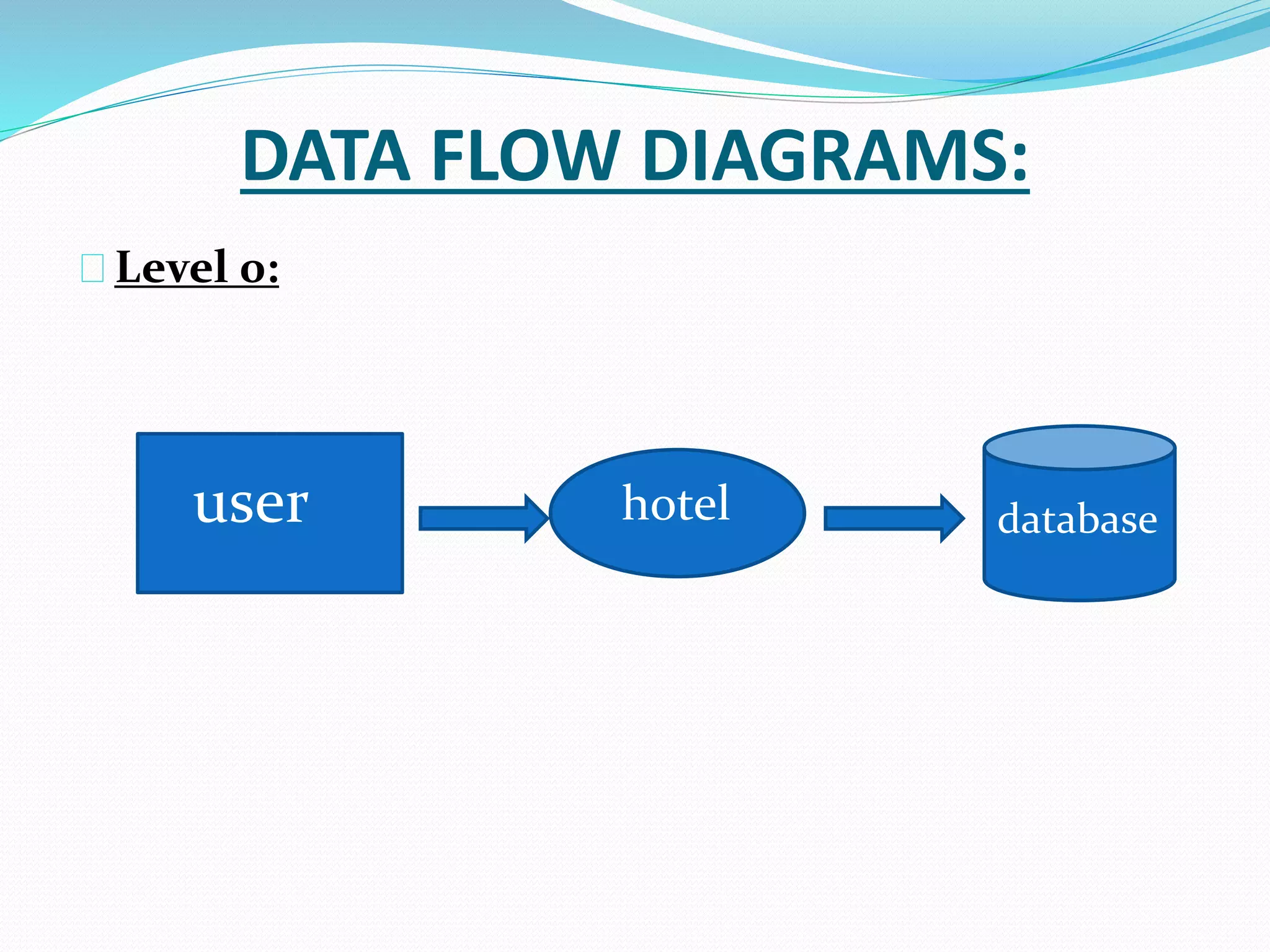 DATA FLOW DIAGRAMS:

Level 0:

user

hotel

database